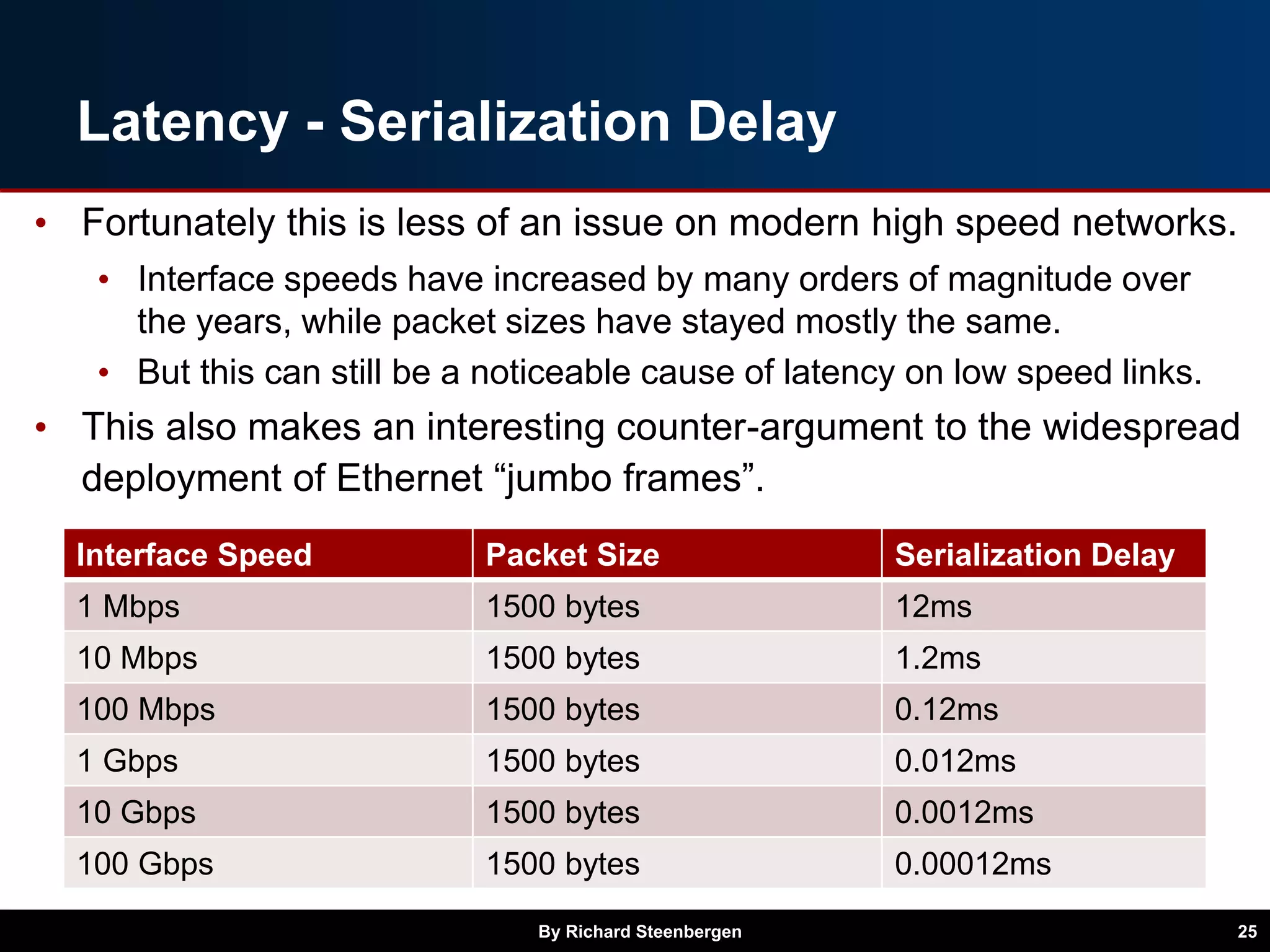 Latency - Serialization Delay

• Fortunately this is less of an issue on modern high speed networks.
  • Interface speeds have increased by many orders of magnitude over the years, while packet sizes have stayed mostly the same.
  • But this can still be a noticeable cause of latency on low speed links.
• This also makes an interesting counter-argument to the widespread deployment of Ethernet “jumbo frames”.

| Interface Speed | Packet Size | Serialization Delay |
|---|---|---|
| 1 Mbps | 1500 bytes | 12ms |
| 10 Mbps | 1500 bytes | 1.2ms |
| 100 Mbps | 1500 bytes | 0.12ms |
| 1 Gbps | 1500 bytes | 0.012ms |
| 10 Gbps | 1500 bytes | 0.0012ms |
| 100 Gbps | 1500 bytes | 0.00012ms |

By Richard Steenbergen
25